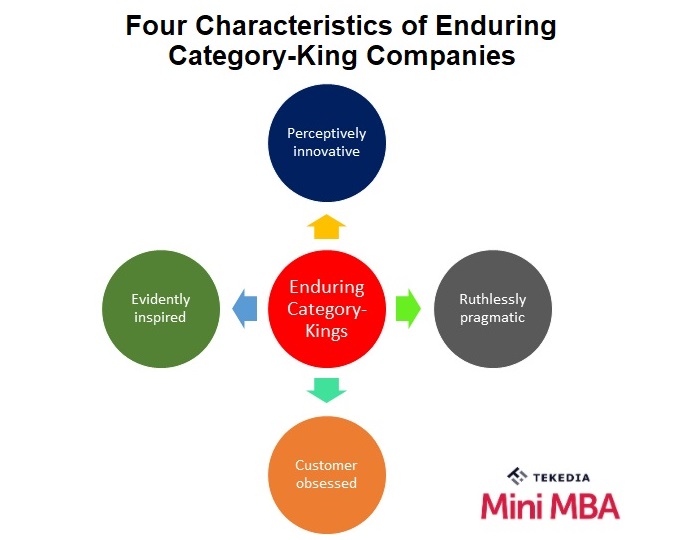 Four Characteristics of Enduring Category-King Companies

Perceptively innovative

Evidently inspired

Enduring Category-Kings

Ruthlessly pragmatic

Customer obsessed

TEKEDIA
Mini MBA